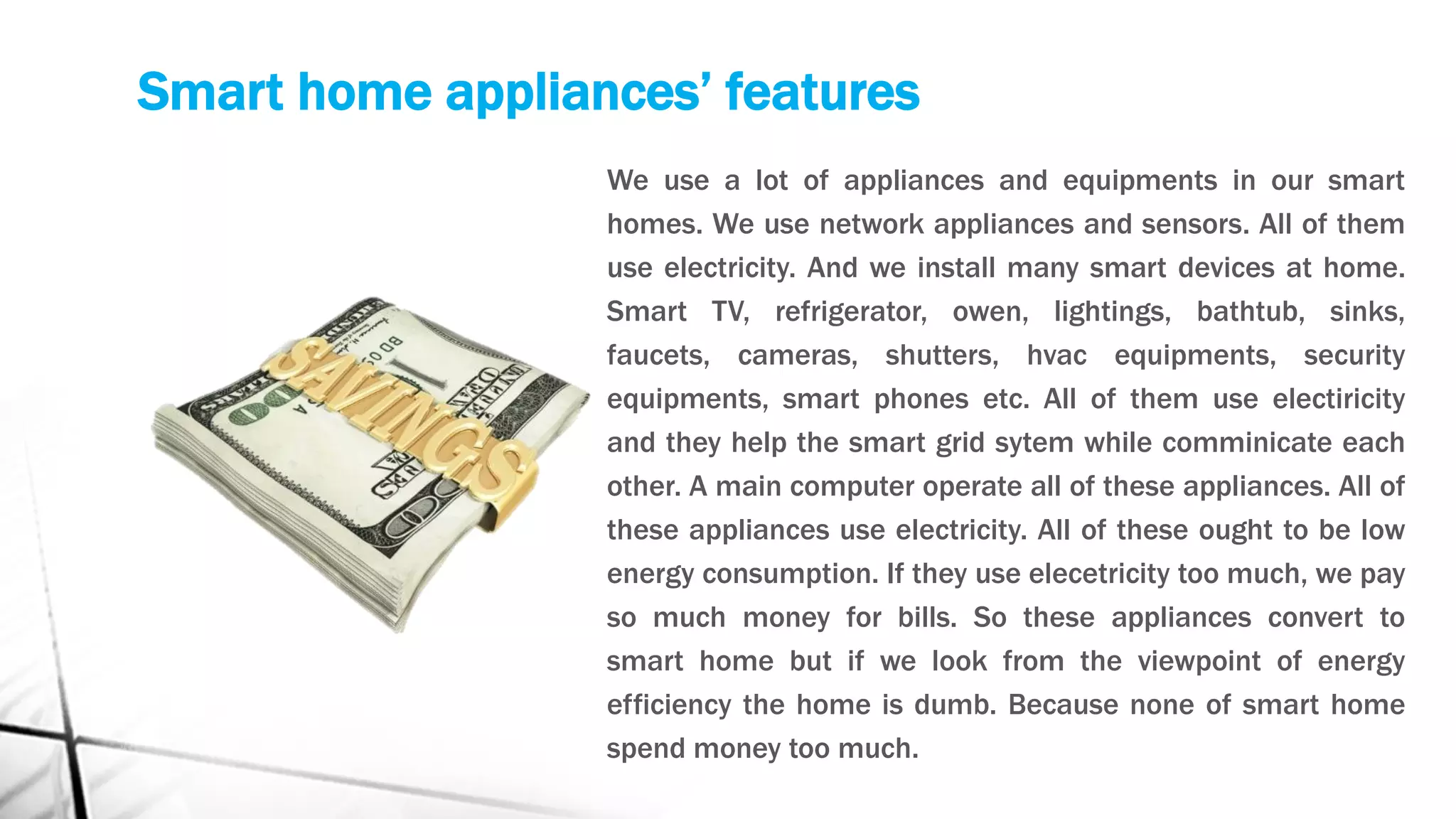 Smart home appliances' features

SAVINGS

We use a lot of appliances and equipments in our smart homes. We use network appliances and sensors. All of them use electricity. And we install many smart devices at home. Smart TV, refrigerator, owen, lightings, bathtub, sinks, faucets, cameras, shutters, hvac equipments, security equipments, smart phones etc. All of them use electiricity and they help the smart grid sytem while comminicate each other. A main computer operate all of these appliances. All of these appliances use electricity. All of these ought to be low energy consumption. If they use elecetricity too much, we pay so much money for bills. So these appliances convert to smart home but if we look from the viewpoint of energy efficiency the home is dumb. Because none of smart home spend money too much.